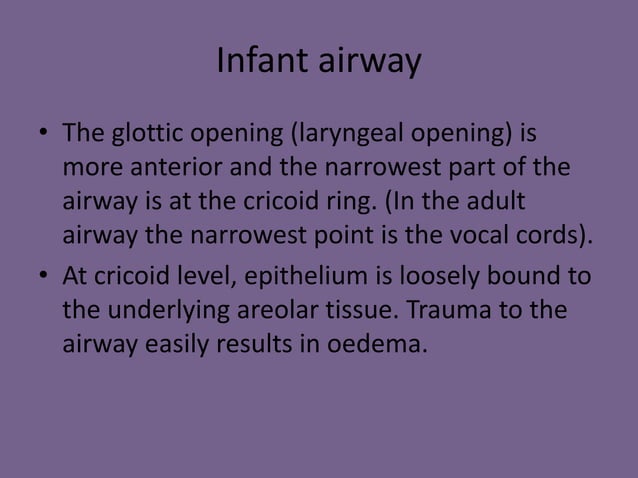 Infant airway

• The glottic opening (laryngeal opening) is more anterior and the narrowest part of the airway is at the cricoid ring. (In the adult airway the narrowest point is the vocal cords).

• At cricoid level, epithelium is loosely bound to the underlying areolar tissue. Trauma to the airway easily results in oedema.